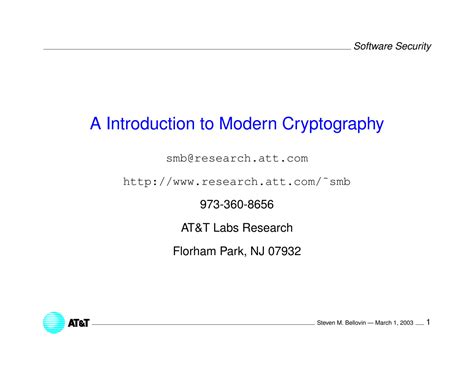 Software Security

A Introduction to Modern Cryptography

smb@research.att.com

http://www.research.att.com/˜smb

973-360-8656

AT&T Labs Research

Florham Park, NJ 07932

AT&T

Steven M. Bellovin — March 1, 2003 1